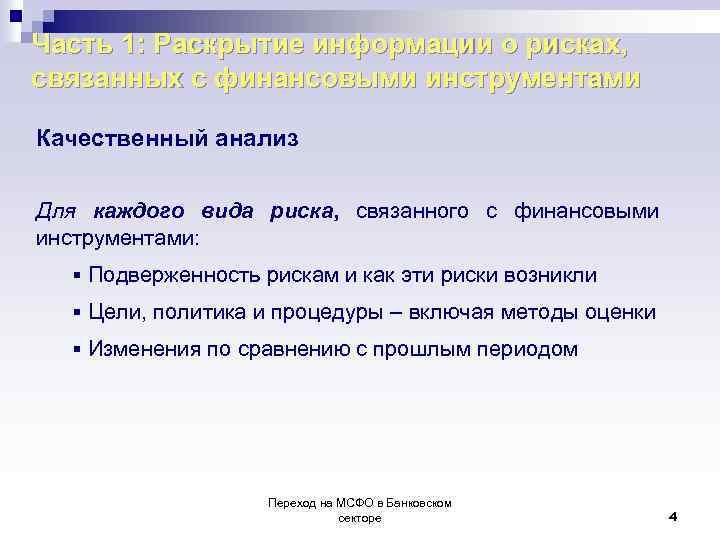 Часть 1: Раскрытие информации о рисках, связанных с финансовыми инструментами

Качественный анализ

Для каждого вида риска, связанного с финансовыми инструментами:

▪ Подверженность рискам и как эти риски возникли

▪ Цели, политика и процедуры – включая методы оценки

▪ Изменения по сравнению с прошлым периодом

Переход на МСФО в Банковском секторе

4